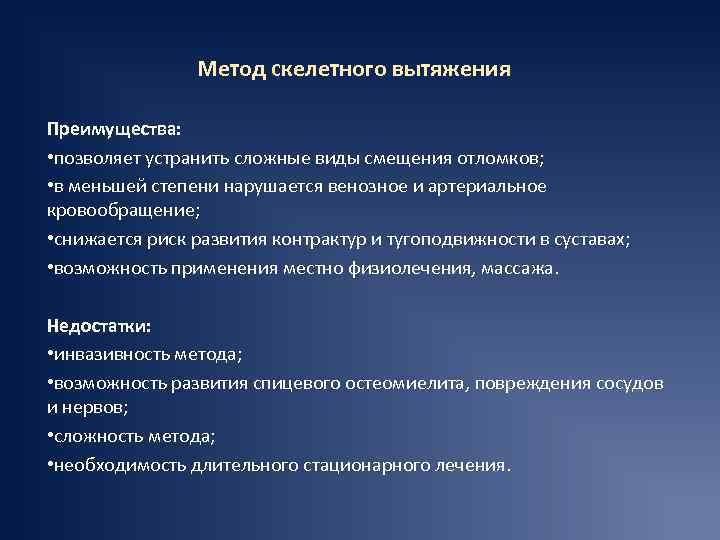 Метод скелетного вытяжения

Преимущества:
•позволяет устранить сложные виды смещения отломков;
•в меньшей степени нарушается венозное и артериальное кровообращение;
•снижается риск развития контрактур и тугоподвижности в суставах;
•возможность применения местно физиолечения, массажа.

Недостатки:
•инвазивность метода;
•возможность развития спицевого остеомиелита, повреждения сосудов и нервов;
•сложность метода;
•необходимость длительного стационарного лечения.